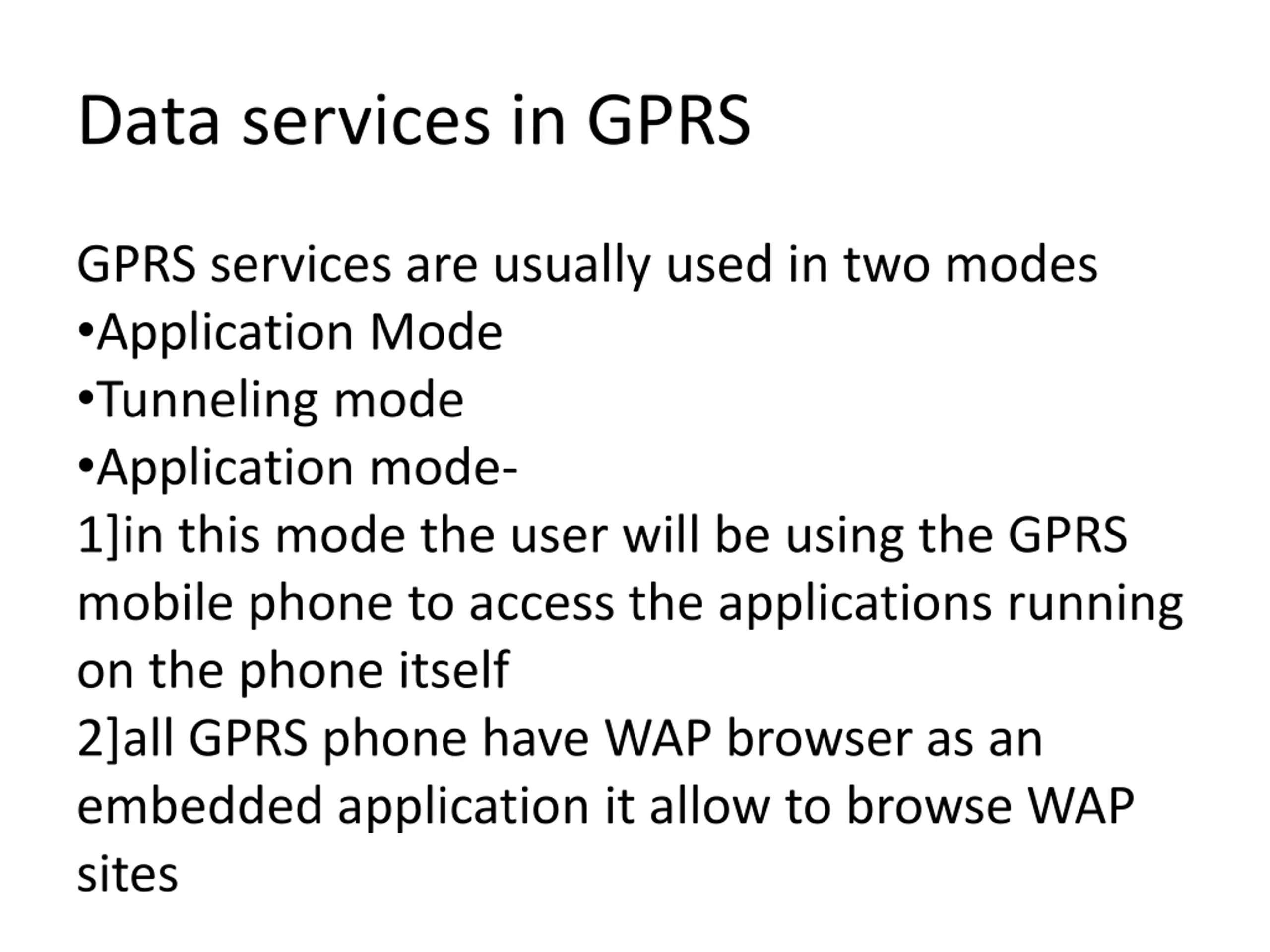 Data services in GPRS

GPRS services are usually used in two modes
•Application Mode
•Tunneling mode
•Application mode-
1]in this mode the user will be using the GPRS mobile phone to access the applications running on the phone itself
2]all GPRS phone have WAP browser as an embedded application it allow to browse WAP sites